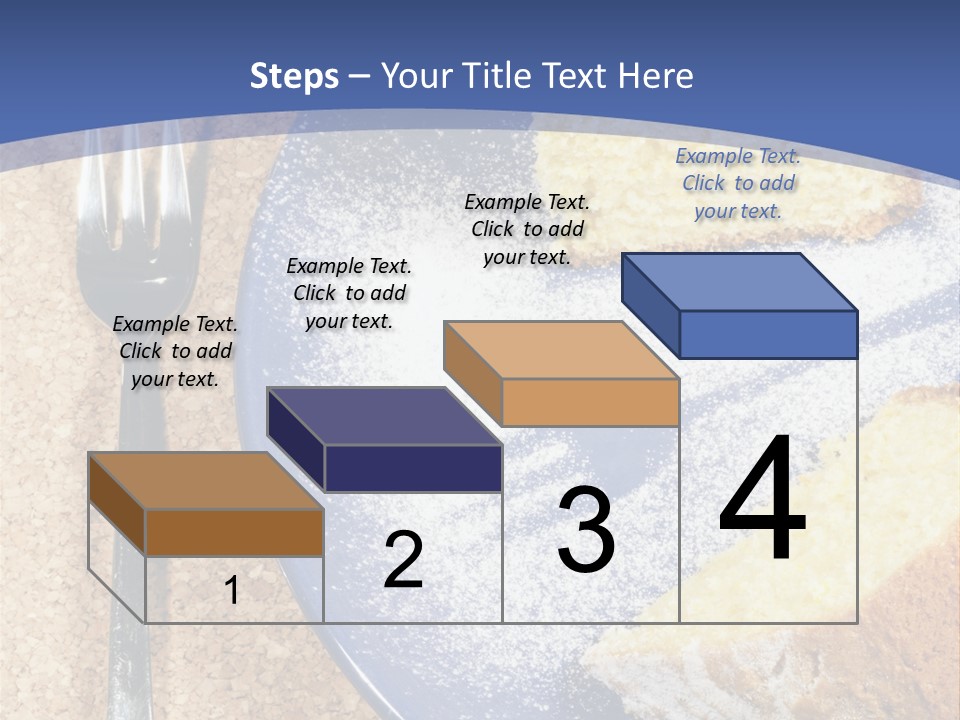 Steps – Your Title Text Here

Example Text. Click to add your text.

Example Text. Click to add your text.

Example Text. Click to add your text.

Example Text. Click to add your text.

1

2

3

4